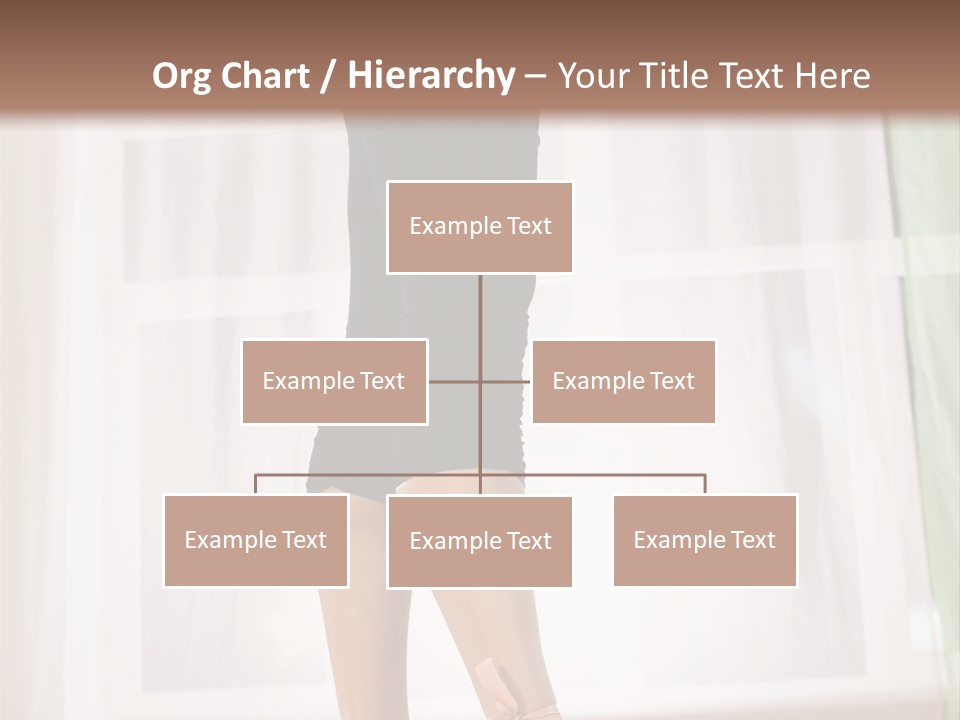 Org Chart / Hierarchy – Your Title Text Here

Example Text

Example Text

Example Text

Example Text

Example Text

Example Text